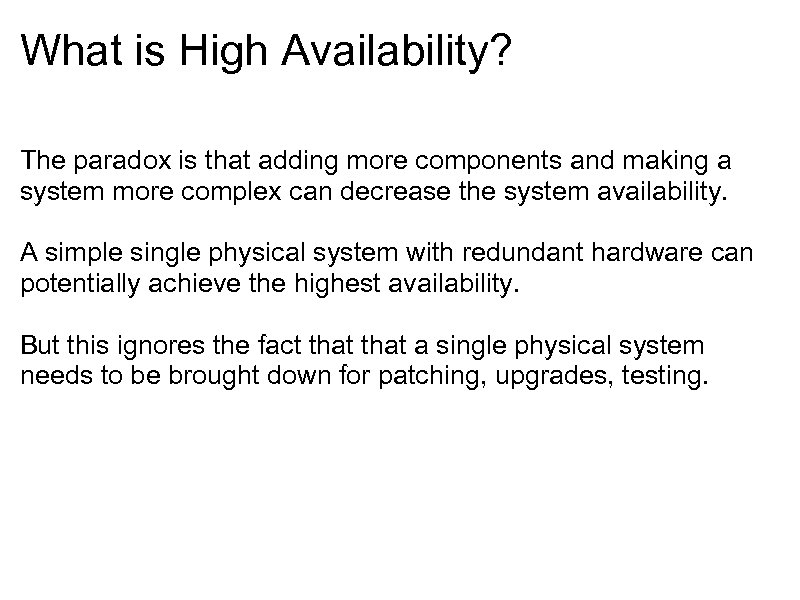 What is High Availability?

The paradox is that adding more components and making a system more complex can decrease the system availability.

A simple single physical system with redundant hardware can potentially achieve the highest availability.

But this ignores the fact that that a single physical system needs to be brought down for patching, upgrades, testing.